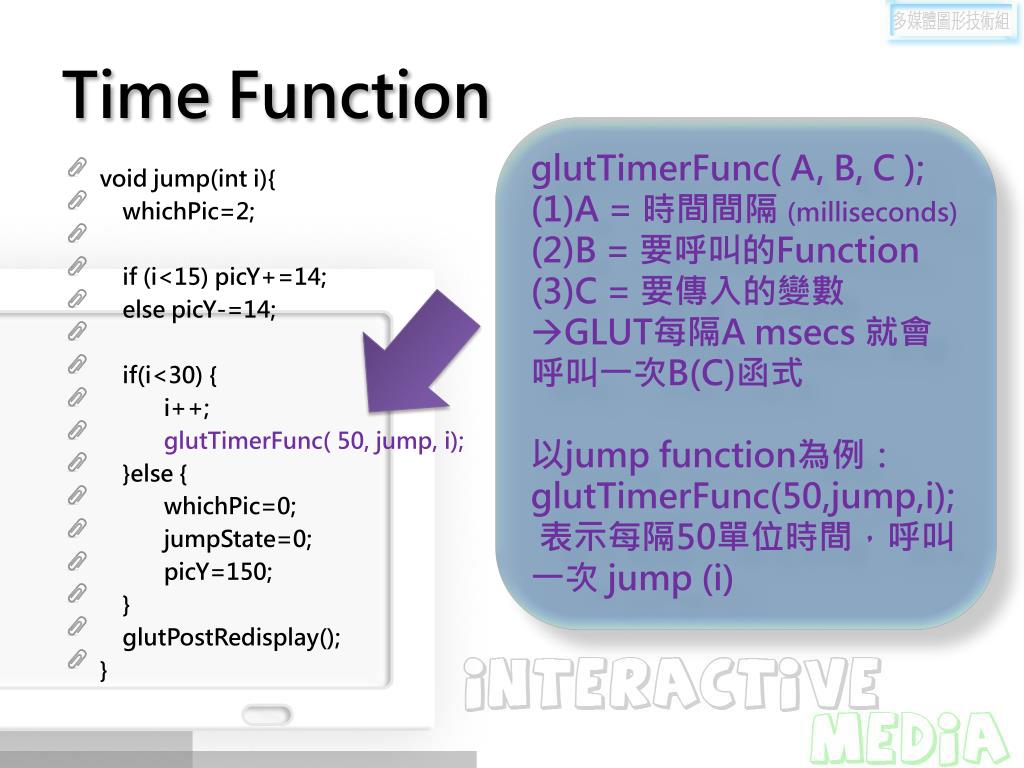 多媒體圖形技術組

Time Function

void jump(int i){
whichPic=2;

if (i<15) picY+=14;
else picY-=14;

if(i<30) {
i++;
glutTimerFunc( 50, jump, i);
}else {
whichPic=0;
jumpState=0;
picY=150;
}
glutPostRedisplay();
}

glutTimerFunc( A, B, C );
(1)A = 時間間隔 (milliseconds)
(2)B = 要呼叫的Function
(3)C = 要傳入的變數
→GLUT每隔A msecs 就會呼叫一次B(C)函式

以jump function為例：
glutTimerFunc(50,jump,i);
表示每隔50單位時間，呼叫一次 jump (i)

iNTERACTiVE
MEDiA